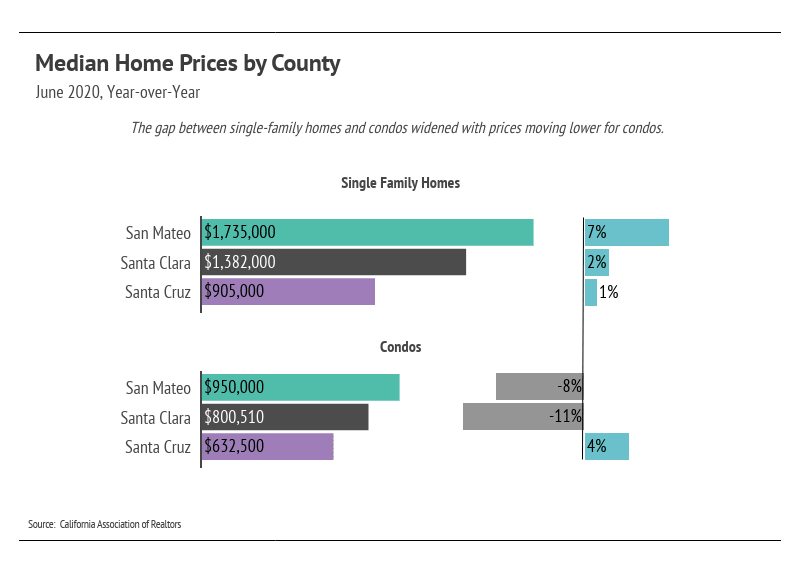 Median Home Prices by County

June 2020, Year-over-Year

The gap between single-family homes and condos widened with prices moving lower for condos.

Single Family Homes

San Mateo $1,735,000 7%
Santa Clara $1,382,000 2%
Santa Cruz $905,000 1%

Condos

San Mateo $950,000 -8%
Santa Clara $800,510 -11%
Santa Cruz $632,500 4%

Source: California Association of Realtors